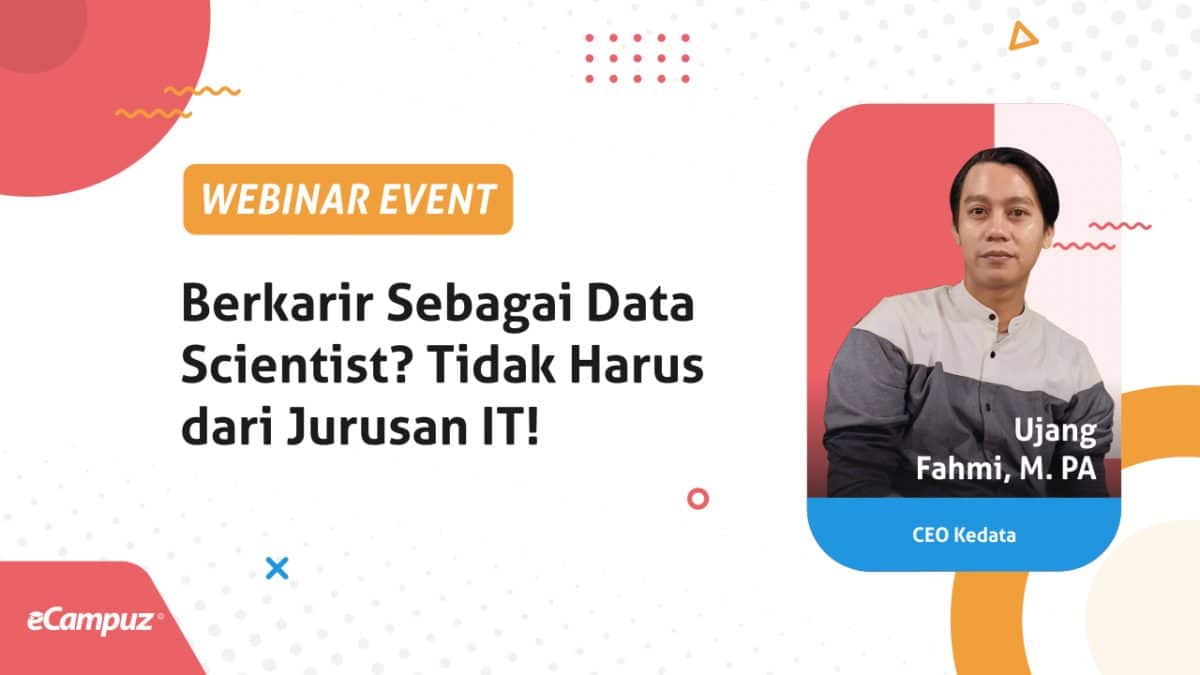 WEBINAR EVENT

Berkarir Sebagai Data Scientist? Tidak Harus dari Jurusan IT!

Ujang Fahmi, M. PA

CEO Kedata

eCampuz